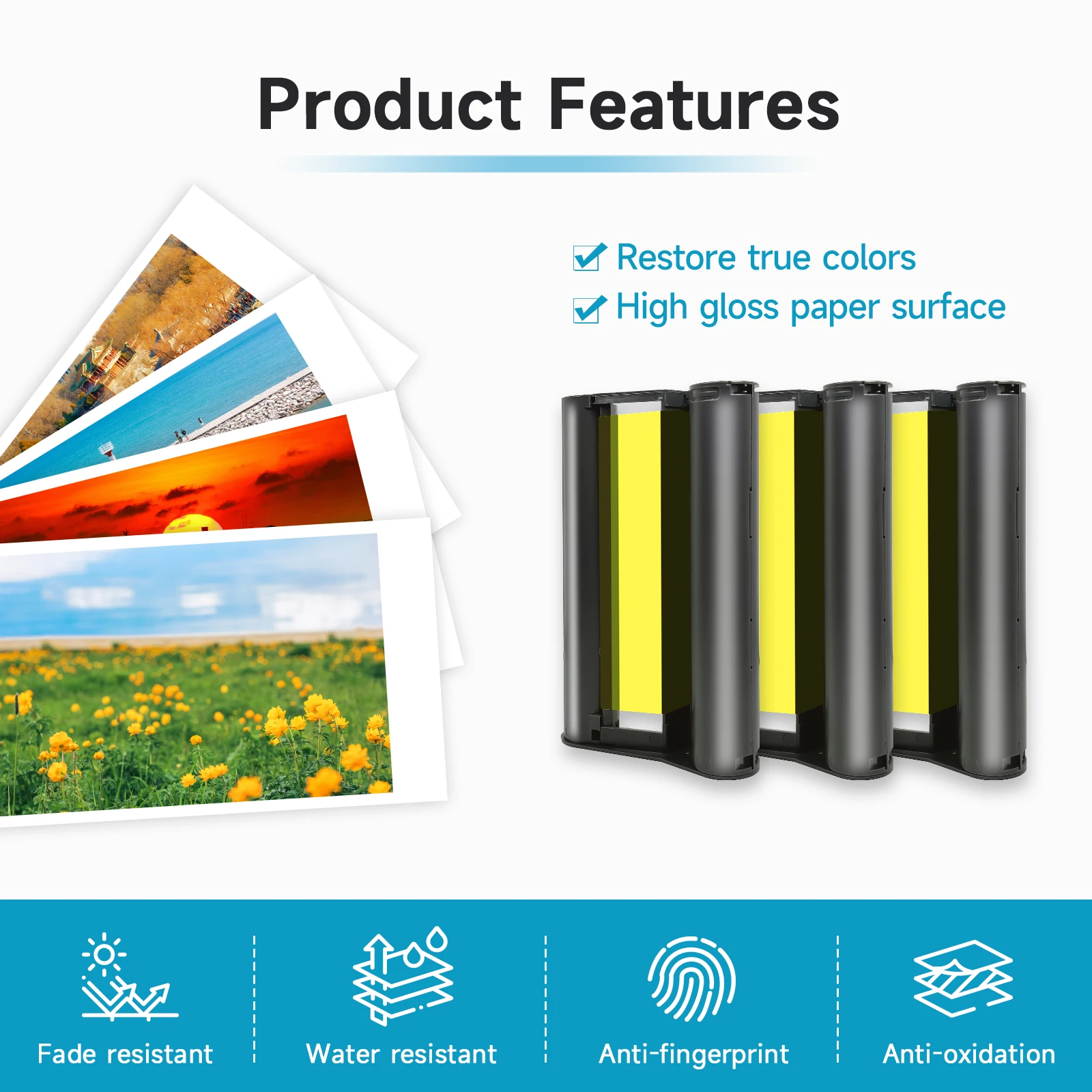 Product Features

Restore true colors
High gloss paper surface

Fade resistant

Water resistant

Anti-fingerprint

Anti-oxidation